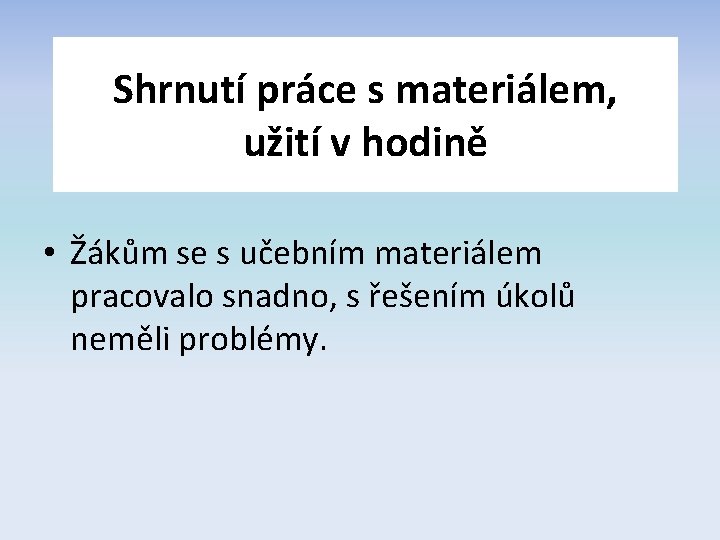 Shrnutí práce s materiálem, užití v hodině

• Žákům se s učebním materiálem pracovalo snadno, s řešením úkolů neměli problémy.